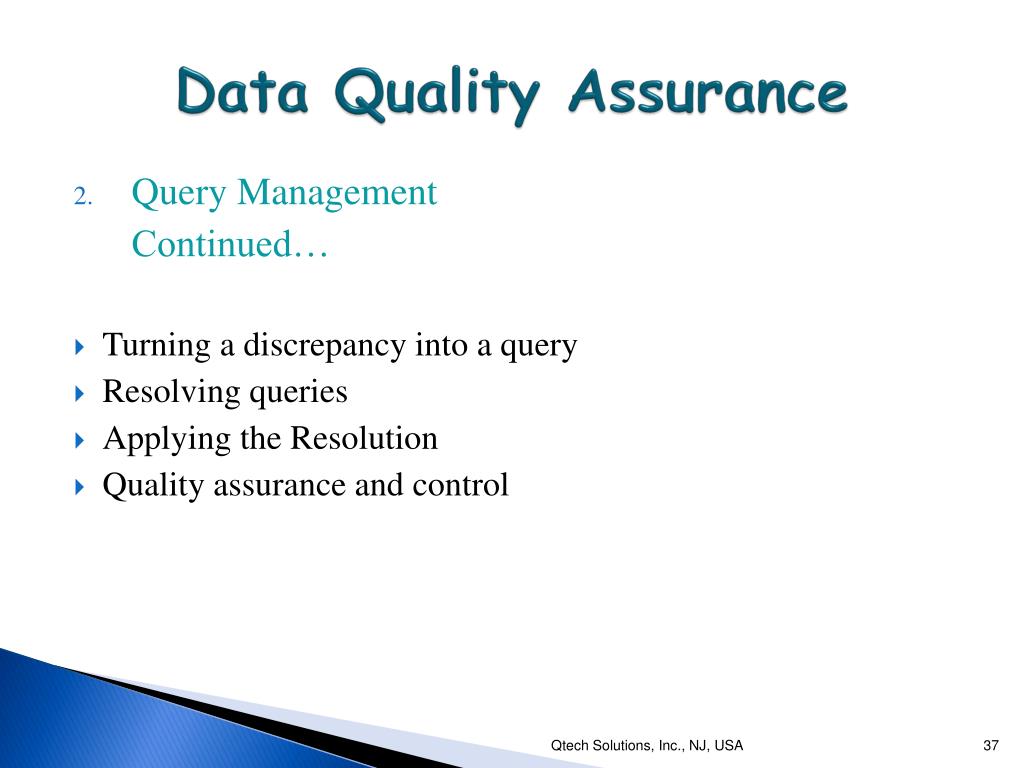 Data Quality Assurance

2. Query Management
Continued…

Turning a discrepancy into a query
Resolving queries
Applying the Resolution
Quality assurance and control

Qtech Solutions, Inc., NJ, USA

37